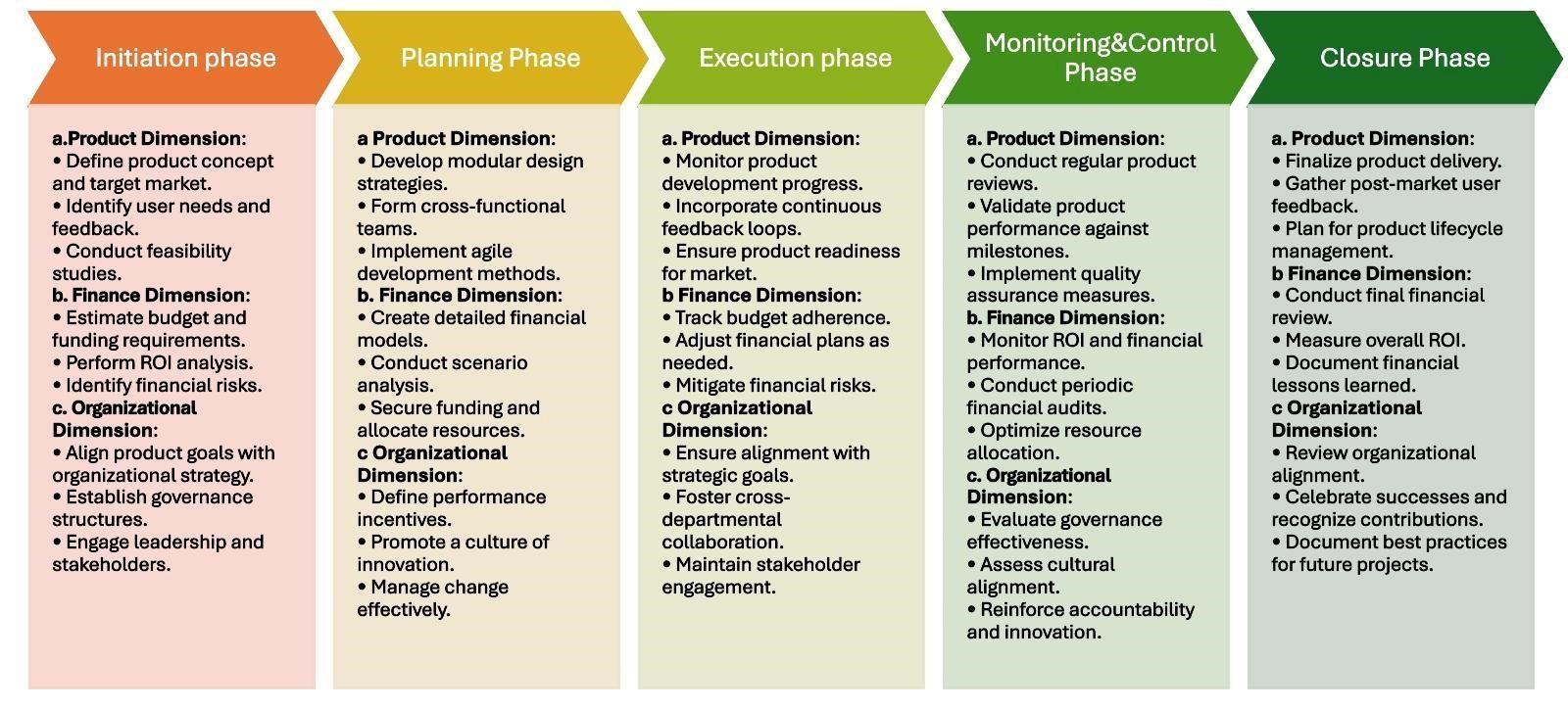 Initiation phase

a.Product Dimension:
• Define product concept and target market.
• Identify user needs and feedback.
• Conduct feasibility studies.
b. Finance Dimension:
• Estimate budget and funding requirements.
• Perform ROI analysis.
• Identify financial risks.
c. Organizational Dimension:
• Align product goals with organizational strategy.
• Establish governance structures.
• Engage leadership and stakeholders.

Planning Phase

a Product Dimension:
• Develop modular design strategies.
• Form cross-functional teams.
• Implement agile development methods.
b. Finance Dimension:
• Create detailed financial models.
• Conduct scenario analysis.
• Secure funding and allocate resources.
c Organizational Dimension:
• Define performance incentives.
• Promote a culture of innovation.
• Manage change effectively.

Execution phase

a. Product Dimension:
• Monitor product development progress.
• Incorporate continuous feedback loops.
• Ensure product readiness for market.
b Finance Dimension:
• Track budget adherence.
• Adjust financial plans as needed.
• Mitigate financial risks.
c Organizational Dimension:
• Ensure alignment with strategic goals.
• Foster cross-departmental collaboration.
• Maintain stakeholder engagement.

Monitoring&Control Phase

a. Product Dimension:
• Conduct regular product reviews.
• Validate product performance against milestones.
• Implement quality assurance measures.
b. Finance Dimension:
• Monitor ROI and financial performance.
• Conduct periodic financial audits.
• Optimize resource allocation.
c. Organizational Dimension:
• Evaluate governance effectiveness.
• Assess cultural alignment.
• Reinforce accountability and innovation.

Closure Phase

a. Product Dimension:
• Finalize product delivery.
• Gather post-market user feedback.
• Plan for product lifecycle management.
b Finance Dimension:
• Conduct final financial review.
• Measure overall ROI.
• Document financial lessons learned.
c Organizational Dimension:
• Review organizational alignment.
• Celebrate successes and recognize contributions.
• Document best practices for future projects.